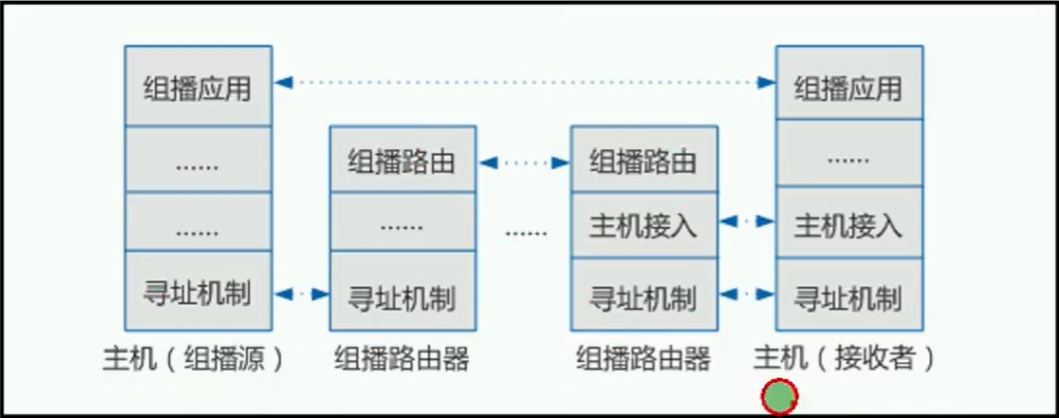 组播应用
……
……
寻址机制
主机（组播源）

组播路由
……
寻址机制
组播路由器

……

组播路由
主机接入
寻址机制
组播路由器

组播应用
……
主机接入
寻址机制
主机（接收者）